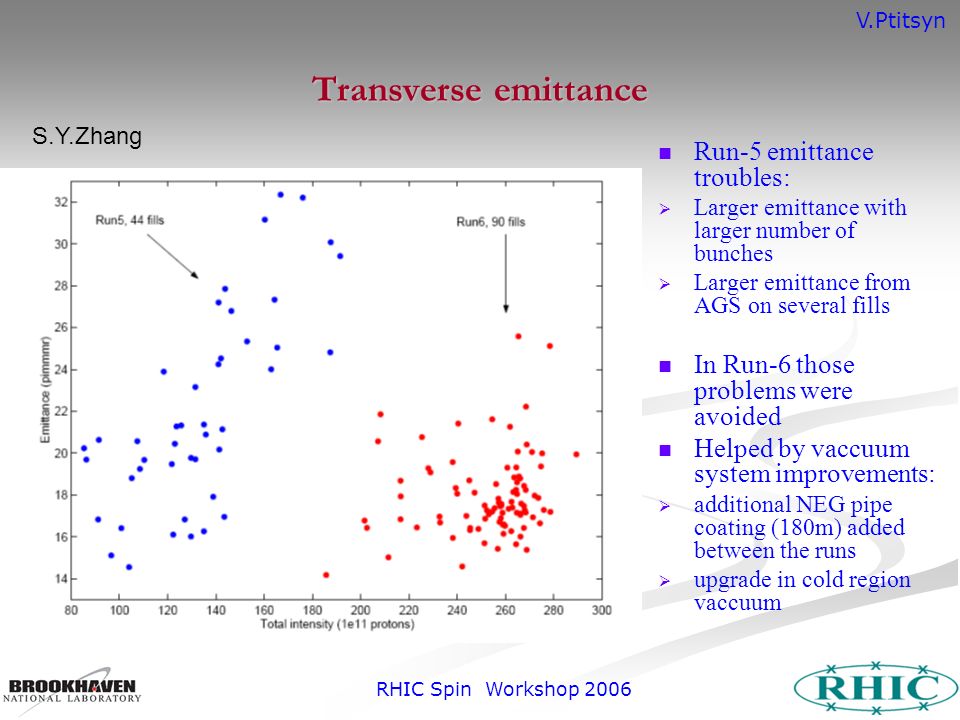 V.Ptitsyn

Transverse emittance

S.Y.Zhang

Run5, 44 fills

Run6, 90 fills

Emittance (pimmmr)

32
30
28
26
24
22
20
18
16
14

80 100 120 140 160 180 200 220 240 260 280 300

Total intensity (1e11 protons)

Run-5 emittance troubles:

Larger emittance with larger number of bunches

Larger emittance from AGS on several fills

In Run-6 those problems were avoided

Helped by vaccuum system improvements:

additional NEG pipe coating (180m) added between the runs

upgrade in cold region vaccuum

BROOKHAVEN NATIONAL LABORATORY

RHIC Spin Workshop 2006

RHIC